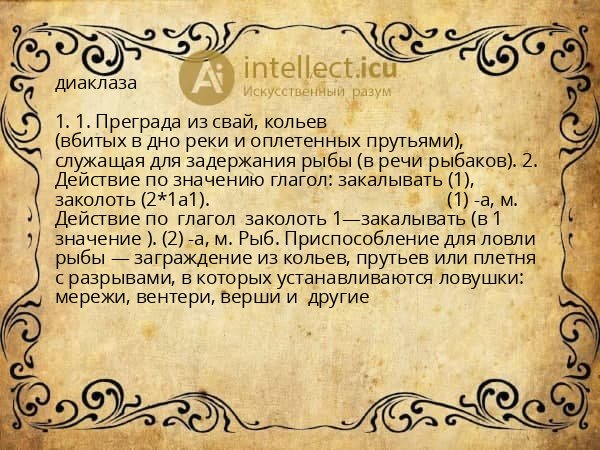 intellect.icu
Искусственный разум

диаклаза

1. 1. Преграда из свай, кольев (вбитых в дно реки и оплетенных прутьями), служащая для задержания рыбы (в речи рыбаков). 2. Действие по значению глагол: закалывать (1), заколоть (2*1а1). (1) -а, м. Действие по глагол заколоть 1—закалывать (в 1 значение ). (2) -а, м. Рыб. Приспособление для ловли рыбы — заграждение из кольев, прутьев или плетня с разрывами, в которых устанавливаются ловушки: мережи, вентери, верши и другие